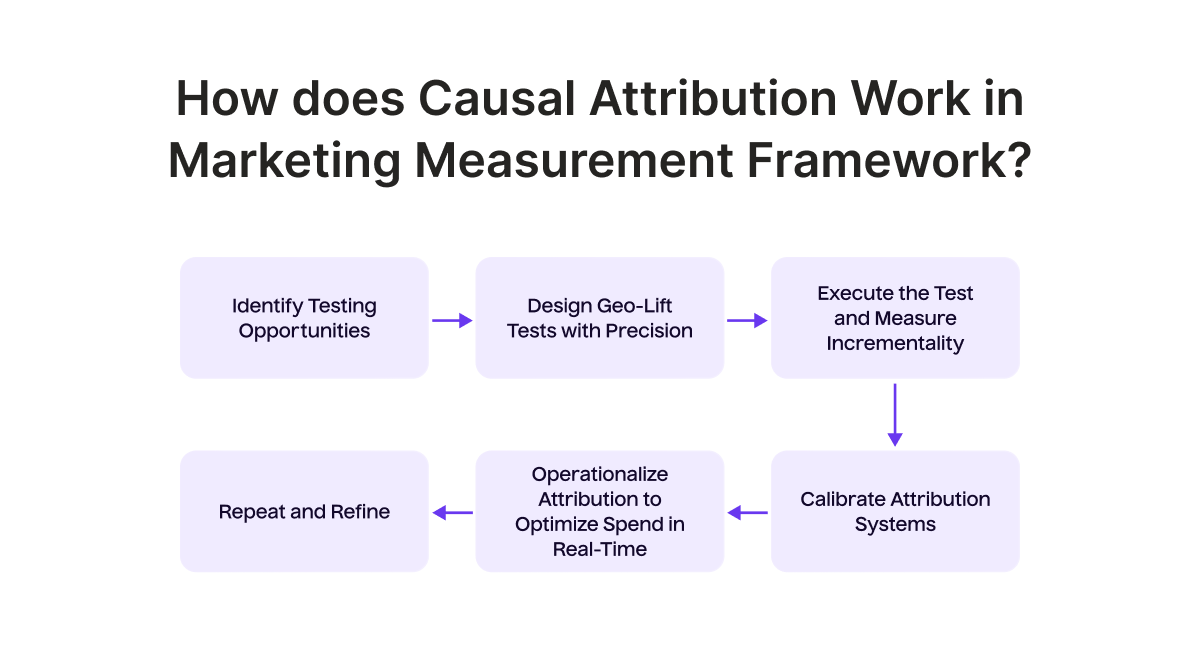 How does Causal Attribution Work in Marketing Measurement Framework?

Identify Testing Opportunities

Design Geo-Lift Tests with Precision

Execute the Test and Measure Incrementality

Calibrate Attribution Systems

Operationalize Attribution to Optimize Spend in Real-Time

Repeat and Refine